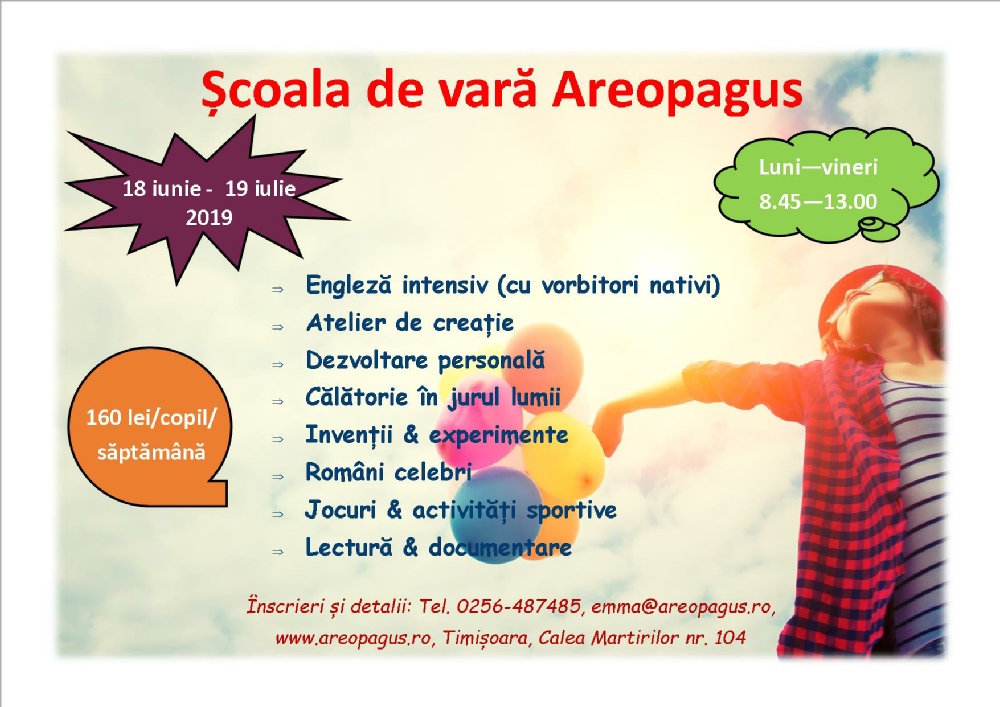 Școala de vară Areopagus

18 iunie - 19 iulie 2019

Luni—vineri
8.45—13.00

⇒ Engleză intensiv (cu vorbitori nativi)
⇒ Atelier de creație
⇒ Dezvoltare personală
⇒ Călătorie în jurul lumii
⇒ Invenții & experimente
⇒ Români celebri
⇒ Jocuri & activități sportive
⇒ Lectură & documentare

160 lei/copil/ săptămână

Înscrieri și detalii: Tel. 0256-487485, emma@areopagus.ro, www.areopagus.ro, Timișoara, Calea Martirilor nr. 104